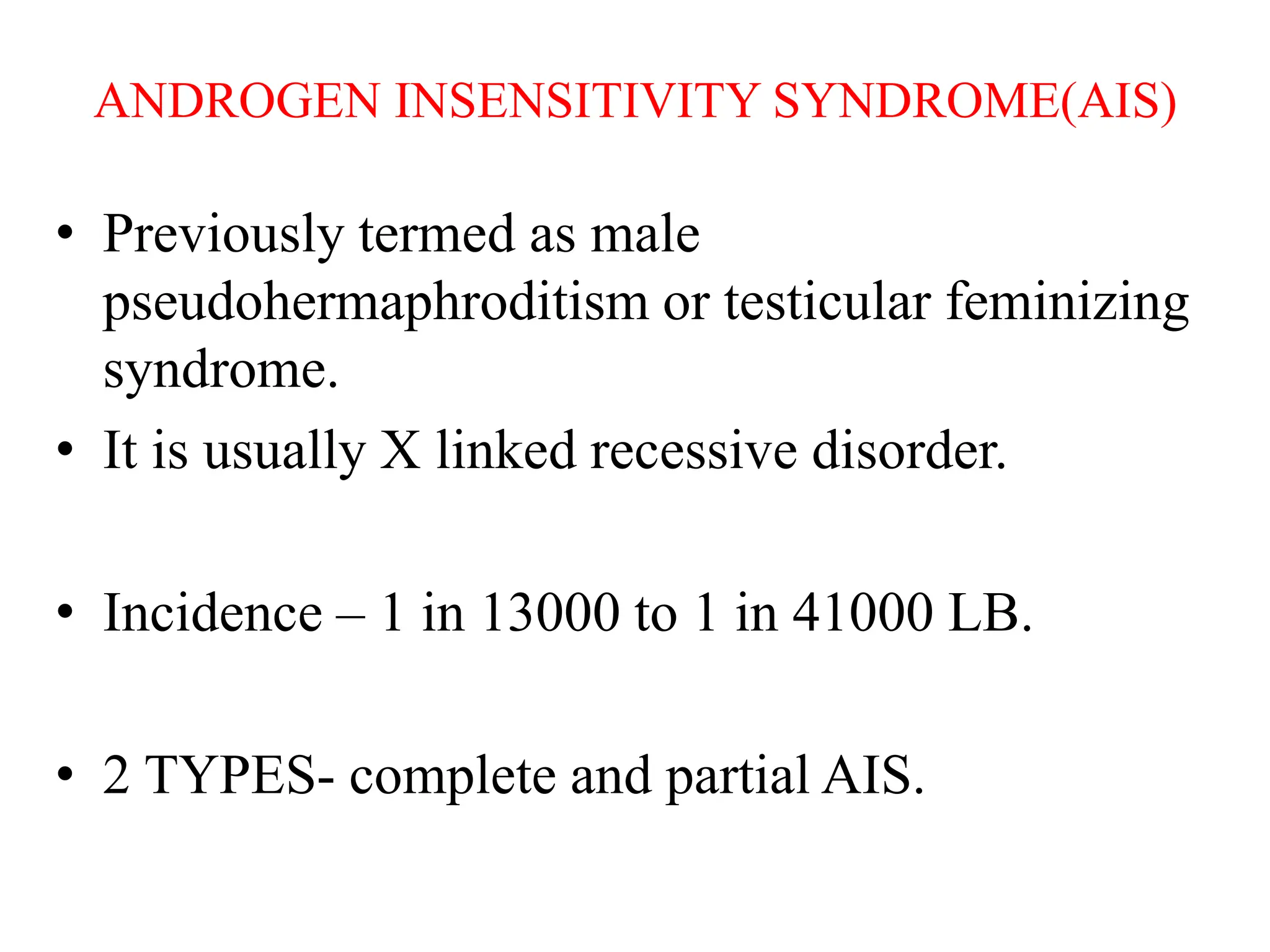 ANDROGEN INSENSITIVITY SYNDROME(AIS)

• Previously termed as male pseudohermaphroditism or testicular feminizing syndrome.

• It is usually X linked recessive disorder.

• Incidence – 1 in 13000 to 1 in 41000 LB.

• 2 TYPES- complete and partial AIS.